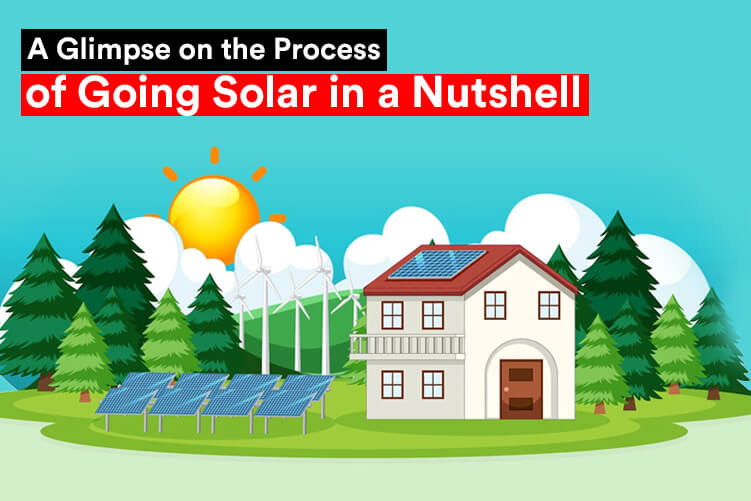 A Glimpse on the Process
of Going Solar in a Nutshell